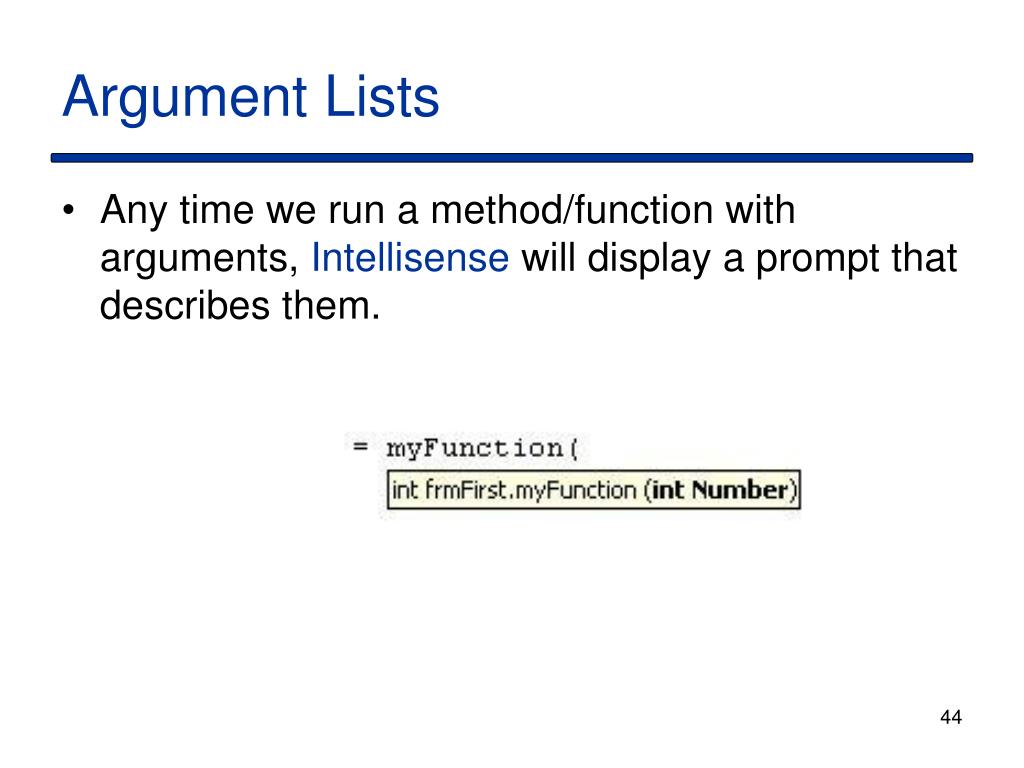 Argument Lists

• Any time we run a method/function with arguments, Intellisense will display a prompt that describes them.

= myFunction(

int frmFirst.myFunction (int Number)

44